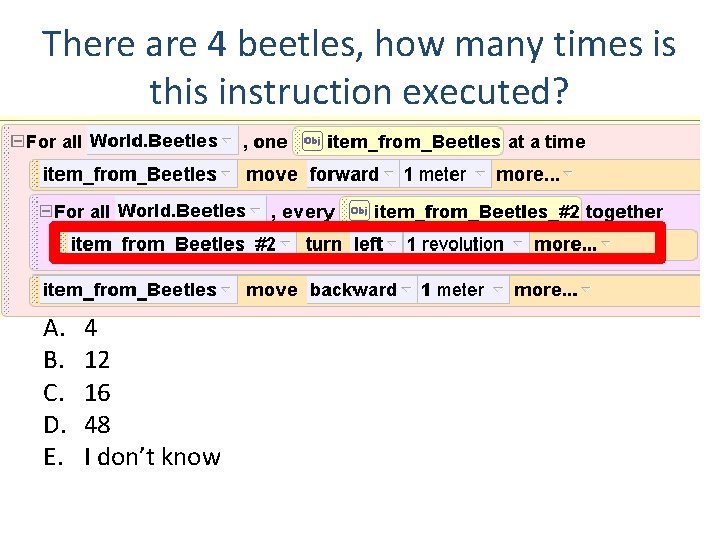 There are 4 beetles, how many times is this instruction executed?

For all World.Beetles , one Obj item_from_Beetles at a time
item_from_Beetles move forward 1 meter more...
For all World.Beetles , every Obj item_from_Beetles_#2 together
item_from_Beetles_#2 turn left 1 revolution more...
item_from_Beetles move backward 1 meter more...

A. 4
B. 12
C. 16
D. 48
E. I don't know